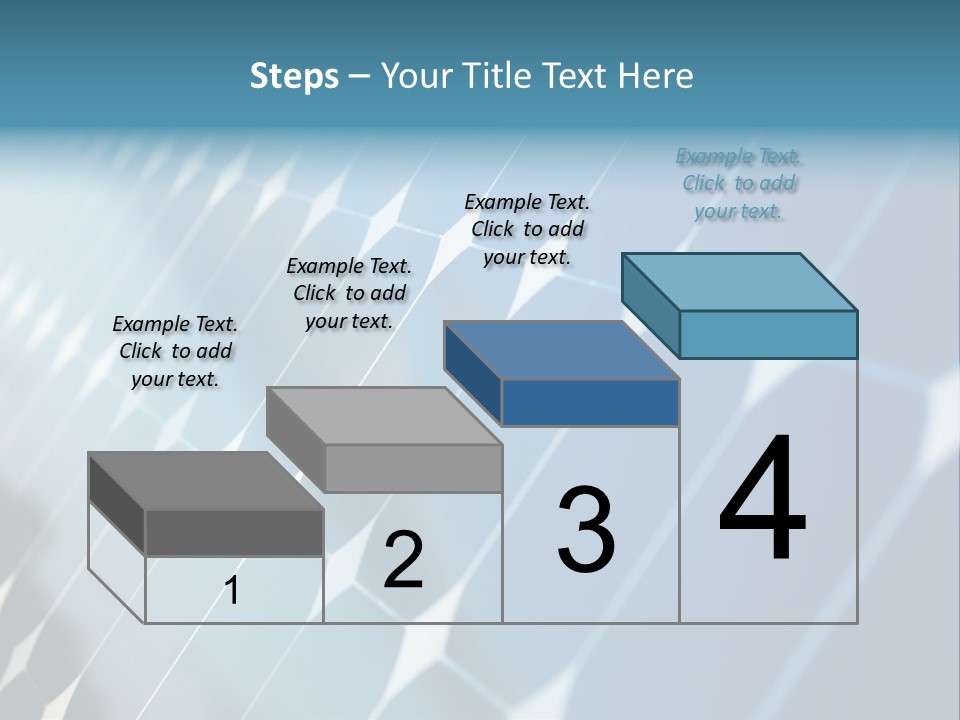 Steps – Your Title Text Here

Example Text. Click to add your text.

Example Text. Click to add your text.

Example Text. Click to add your text.

Example Text. Click to add your text.

1

2

3

4